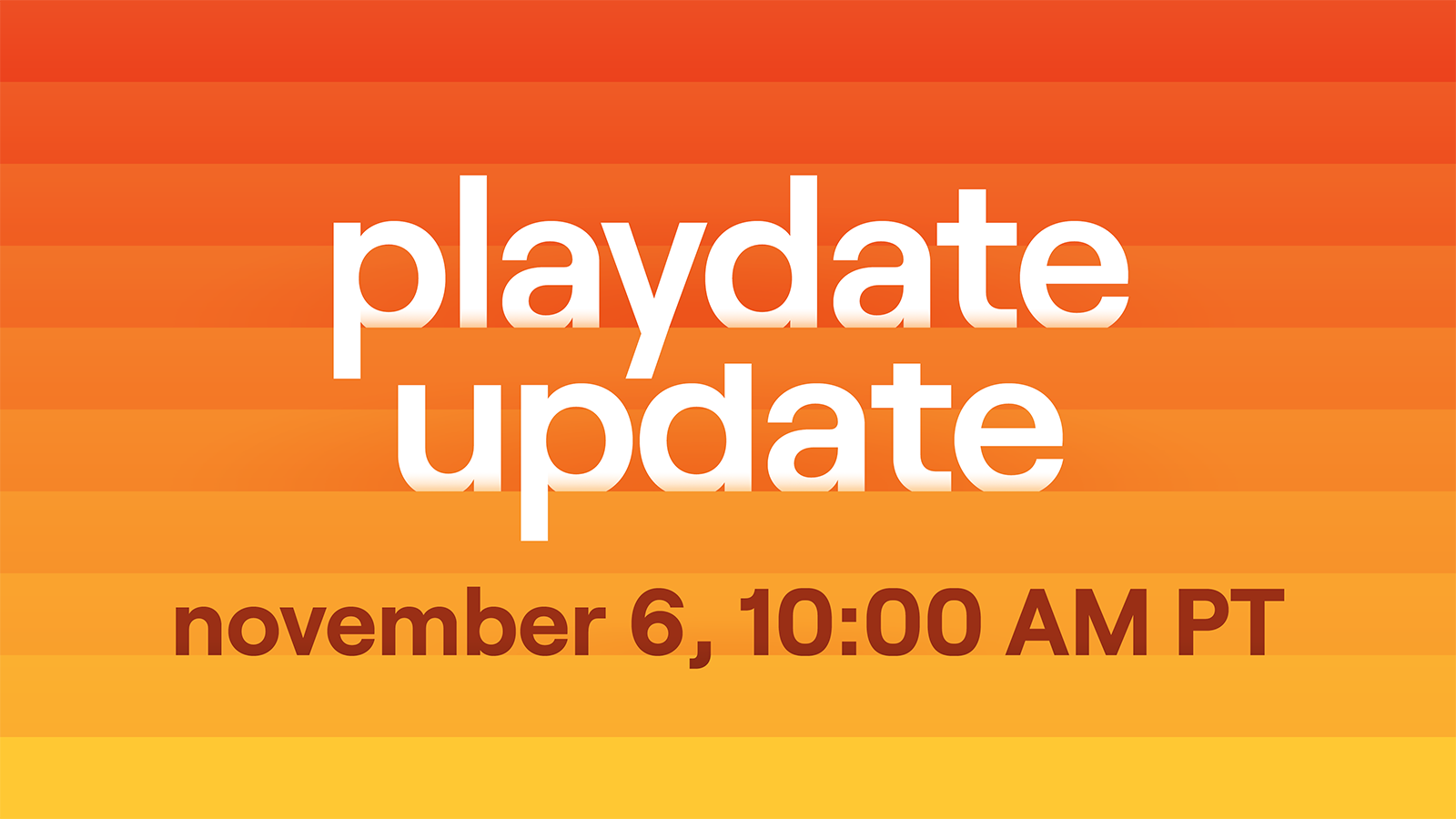 playdate update

november 6, 10:00 AM PT